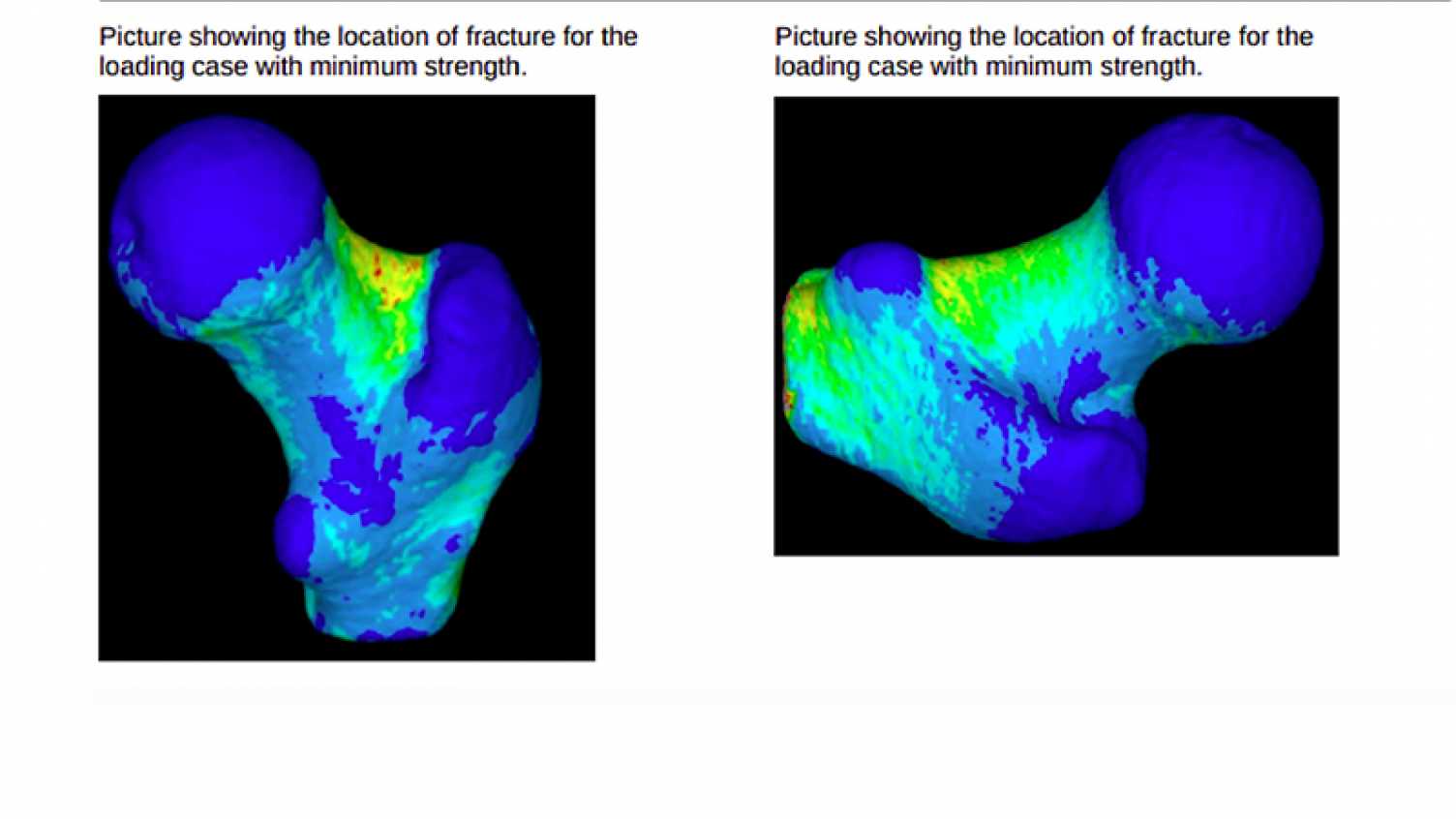 Picture showing the location of fracture for the loading case with minimum strength.

Picture showing the location of fracture for the loading case with minimum strength.